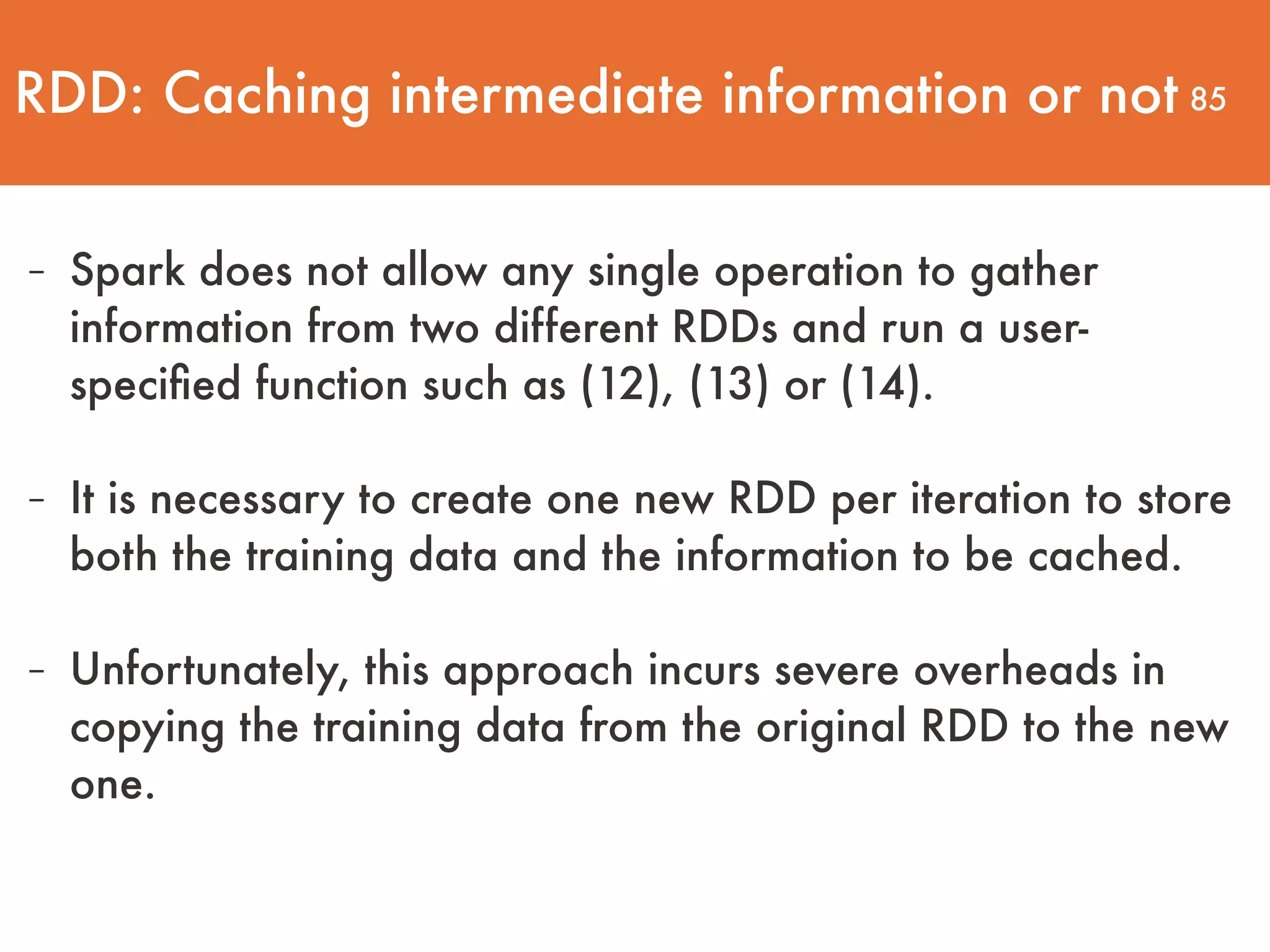 RDD: Caching intermediate information or not 85

- Spark does not allow any single operation to gather information from two different RDDs and run a user-specified function such as (12), (13) or (14).

- It is necessary to create one new RDD per iteration to store both the training data and the information to be cached.

- Unfortunately, this approach incurs severe overheads in copying the training data from the original RDD to the new one.